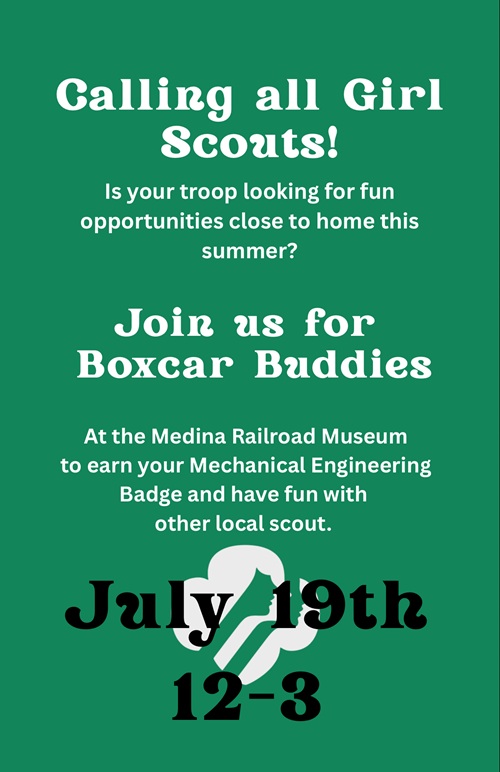 Calling all Girl Scouts!

Is your troop looking for fun opportunities close to home this summer?

Join us for Boxcar Buddies

At the Medina Railroad Museum to earn your Mechanical Engineering Badge and have fun with other local scout.

July 19th
12-3